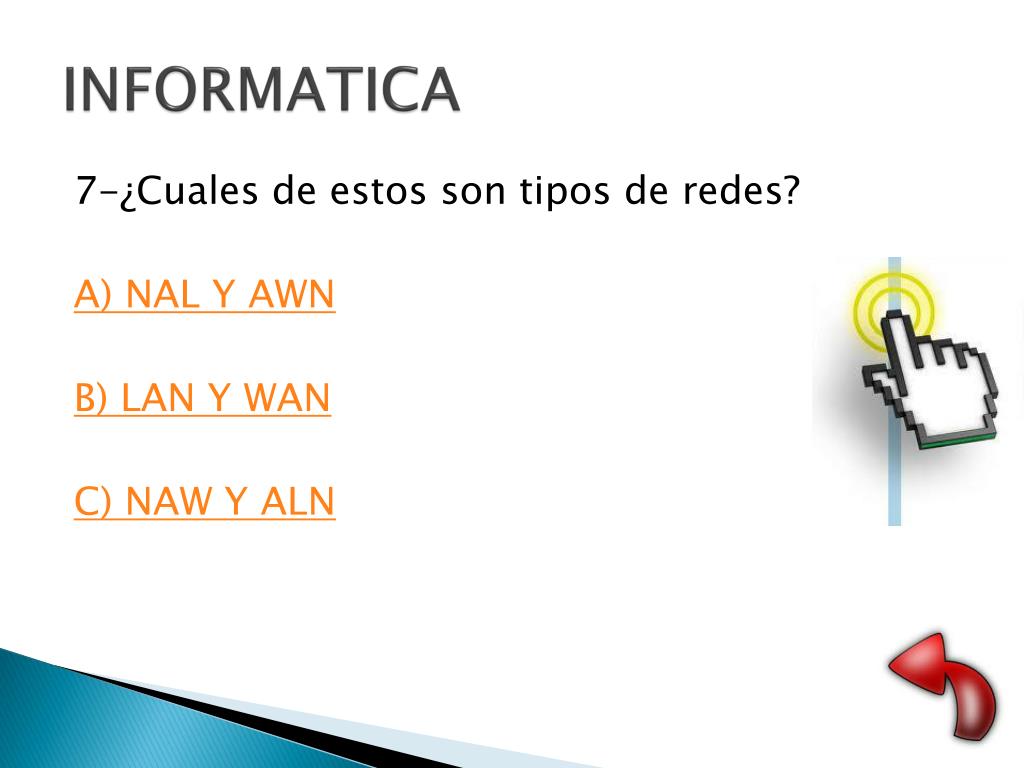 INFORMATICA

7-¿Cuales de estos son tipos de redes?

A) NAL Y AWN

B) LAN Y WAN

C) NAW Y ALN